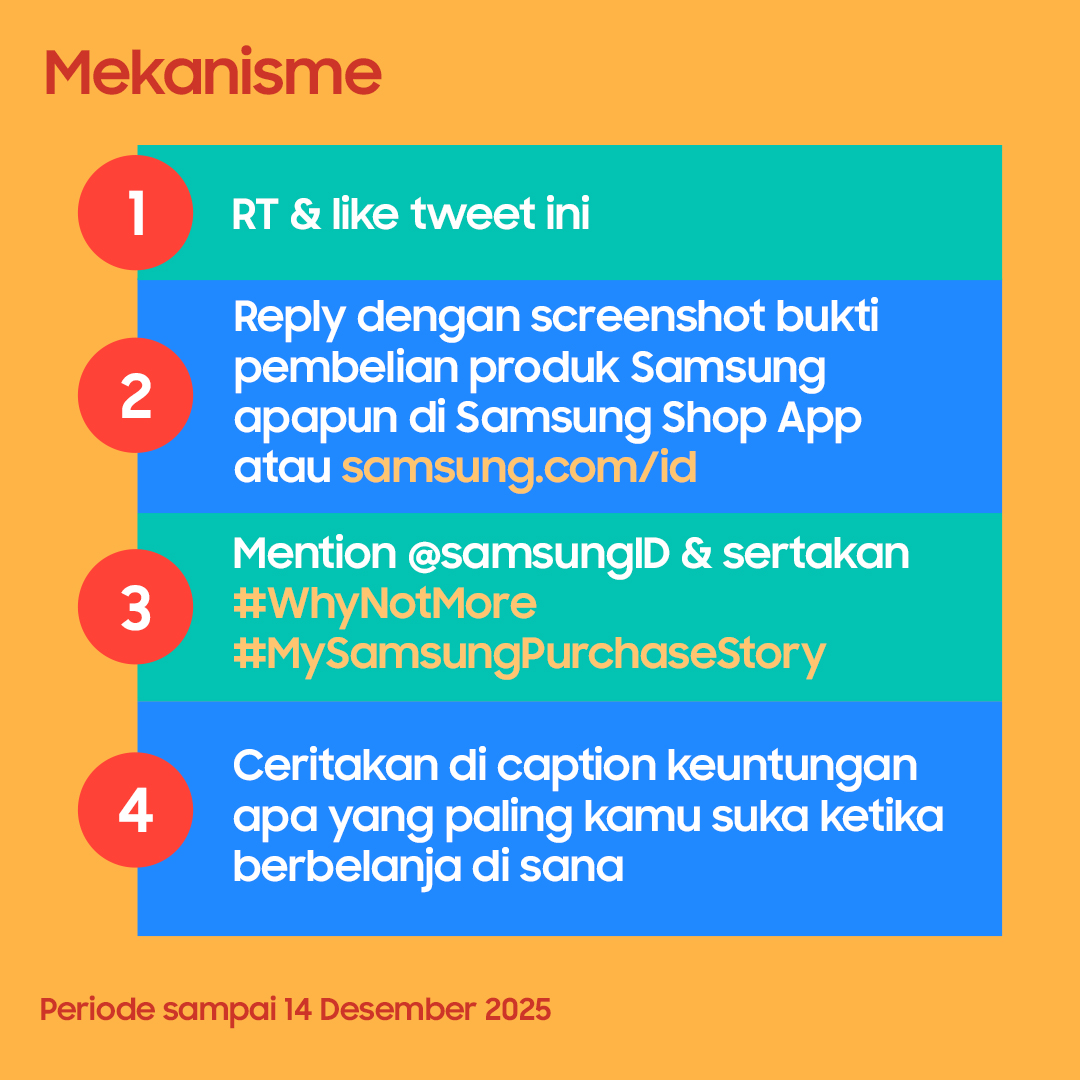 Mekanisme

1 RT & like tweet ini

2 Reply dengan screenshot bukti pembelian produk Samsung apapun di Samsung Shop App atau samsung.com/id

3 Mention @samsungID & sertakan #WhyNotMore #MySamsungPurchaseStory

4 Ceritakan di caption keuntungan apa yang paling kamu suka ketika berbelanja di sana

Periode sampai 14 Desember 2025